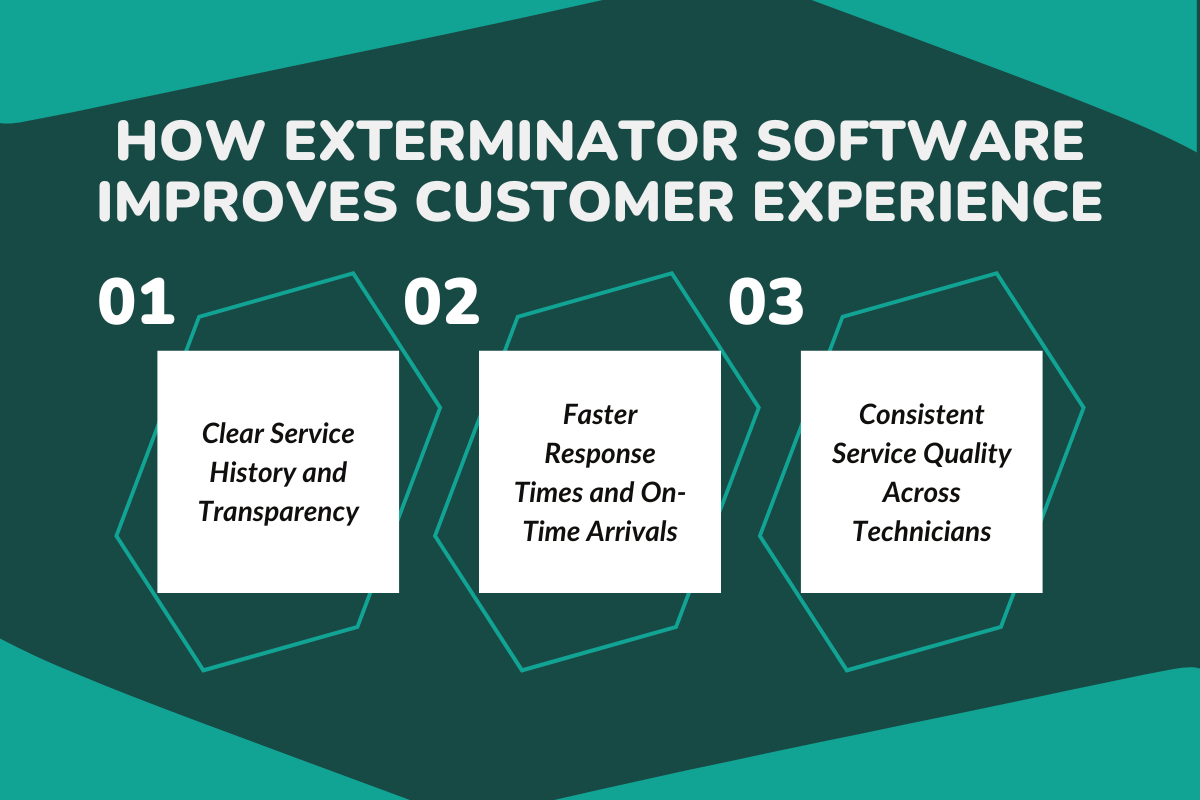 HOW EXTERMINATOR SOFTWARE IMPROVES CUSTOMER EXPERIENCE

01

Clear Service History and Transparency

02

Faster Response Times and On-Time Arrivals

03

Consistent Service Quality Across Technicians